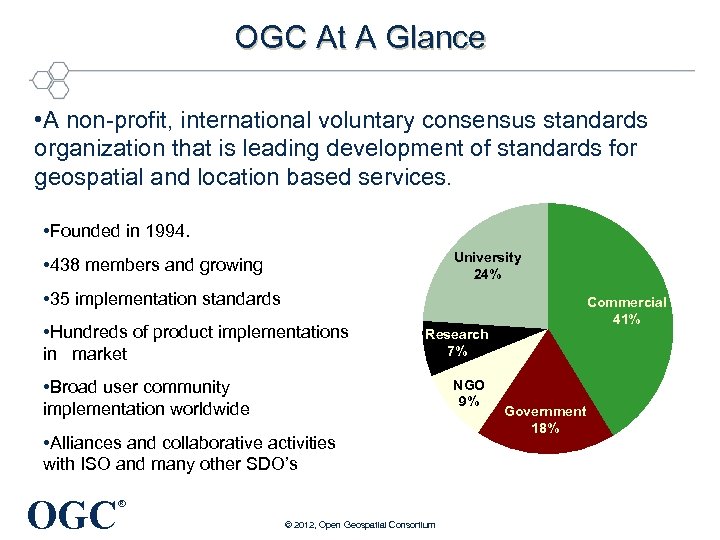 OGC At A Glance

•A non-profit, international voluntary consensus standards organization that is leading development of standards for geospatial and location based services.

•Founded in 1994.

•438 members and growing

•35 implementation standards

•Hundreds of product implementations in market

•Broad user community implementation worldwide

•Alliances and collaborative activities with ISO and many other SDO's

University 24%

Commercial 41%

Research 7%

NGO 9%

Government 18%

OGC®

© 2012, Open Geospatial Consortium